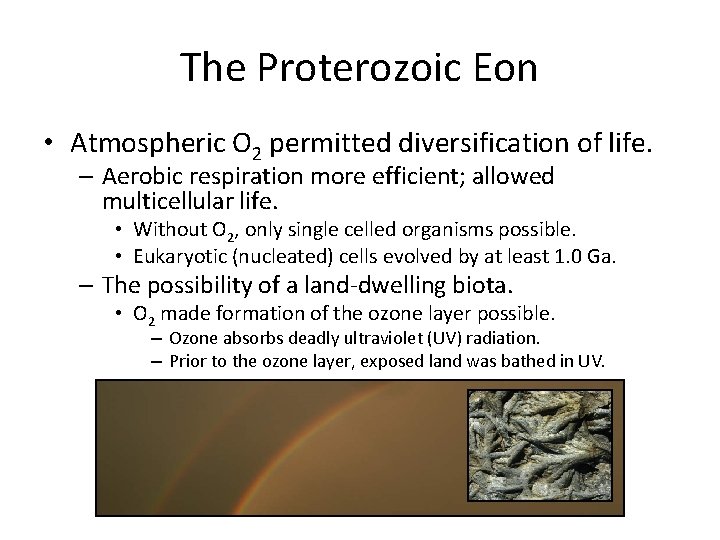 The Proterozoic Eon

• Atmospheric $O_2$ permitted diversification of life.
– Aerobic respiration more efficient; allowed multicellular life.
• Without $O_2$, only single celled organisms possible.
• Eukaryotic (nucleated) cells evolved by at least 1.0 Ga.
– The possibility of a land-dwelling biota.
• $O_2$ made formation of the ozone layer possible.
– Ozone absorbs deadly ultraviolet (UV) radiation.
– Prior to the ozone layer, exposed land was bathed in UV.